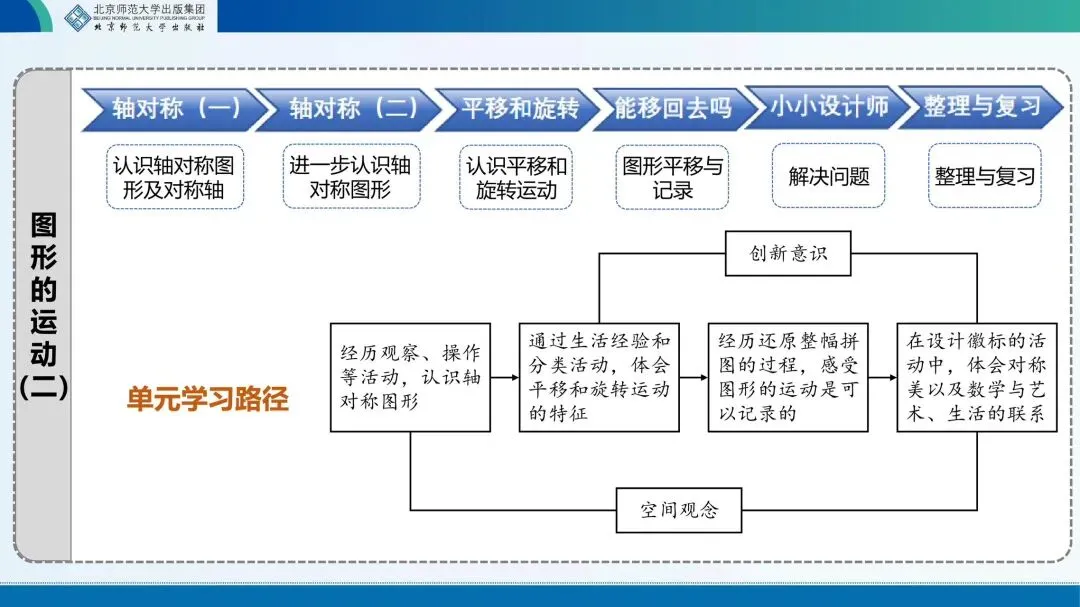 北京师范大学出版集团
BEIJING NORMAL UNIVERSITY PUBLISHING GROUP
北京师范大学出版社

图形的运动（二）

轴对称（一）
轴对称（二）
平移和旋转
能移回去吗
小小设计师
整理与复习

认识轴对称图形及对称轴
进一步认识轴对称图形
认识平移和旋转运动
图形平移与记录
解决问题
整理与复习

单元学习路径

创新意识

经历观察、操作等活动，认识轴对称图形

通过生活经验和分类活动，体会平移和旋转运动的特征

经历还原整幅拼图的过程，感受图形的运动是可以记录的

在设计徽标的活动中，体会对称美以及数学与艺术、生活的联系

空间观念